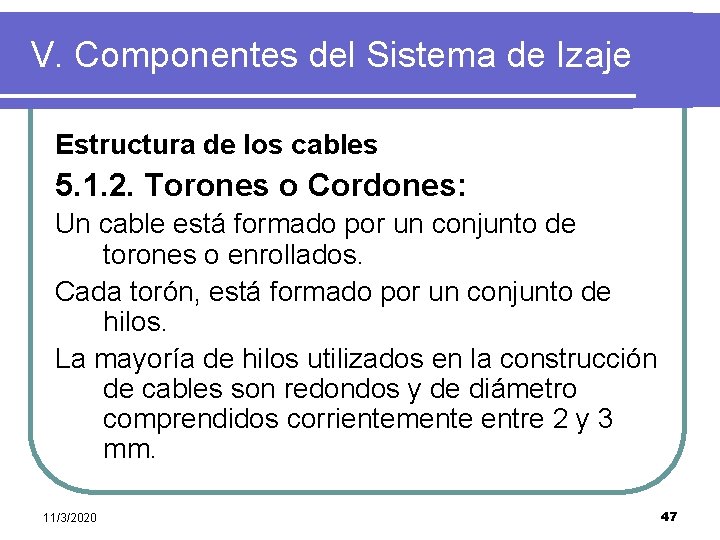 V. Componentes del Sistema de Izaje

Estructura de los cables

5.1.2. Torones o Cordones:

Un cable está formado por un conjunto de torones o enrollados.

Cada torón, está formado por un conjunto de hilos.

La mayoría de hilos utilizados en la construcción de cables son redondos y de diámetro comprendidos corrientemente entre 2 y 3 mm.

11/3/2020

47